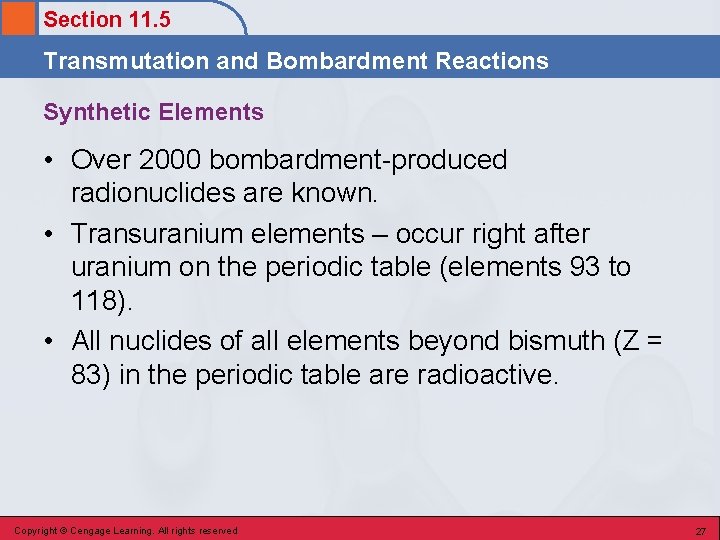 Section 11.5

Transmutation and Bombardment Reactions

Synthetic Elements

• Over 2000 bombardment-produced radionuclides are known.

• Transuranium elements – occur right after uranium on the periodic table (elements 93 to 118).

• All nuclides of all elements beyond bismuth (Z = 83) in the periodic table are radioactive.

Copyright © Cengage Learning. All rights reserved

27